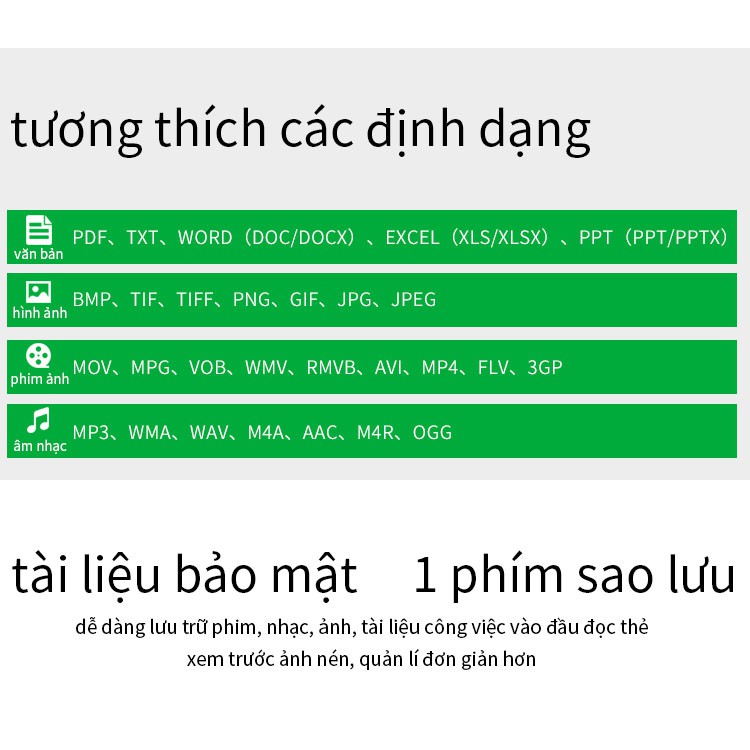 tương thích các định dạng

văn bản PDF、TXT、WORD（DOC/DOCX）、EXCEL（XLS/XLSX）、PPT（PPT/PPTX）

hình ảnh BMP、TIF、TIFF、PNG、GIF、JPG、JPEG

phim ảnh MOV、MPG、VOB、WMV、RMVB、AVI、MP4、FLV、3GP

âm nhạc MP3、WMA、WAV、M4A、AAC、M4R、OGG

tài liệu bảo mật 1 phím sao lưu

dễ dàng lưu trữ phim, nhạc, ảnh, tài liệu công việc vào đầu đọc thẻ
xem trước ảnh nén, quản lí đơn giản hơn